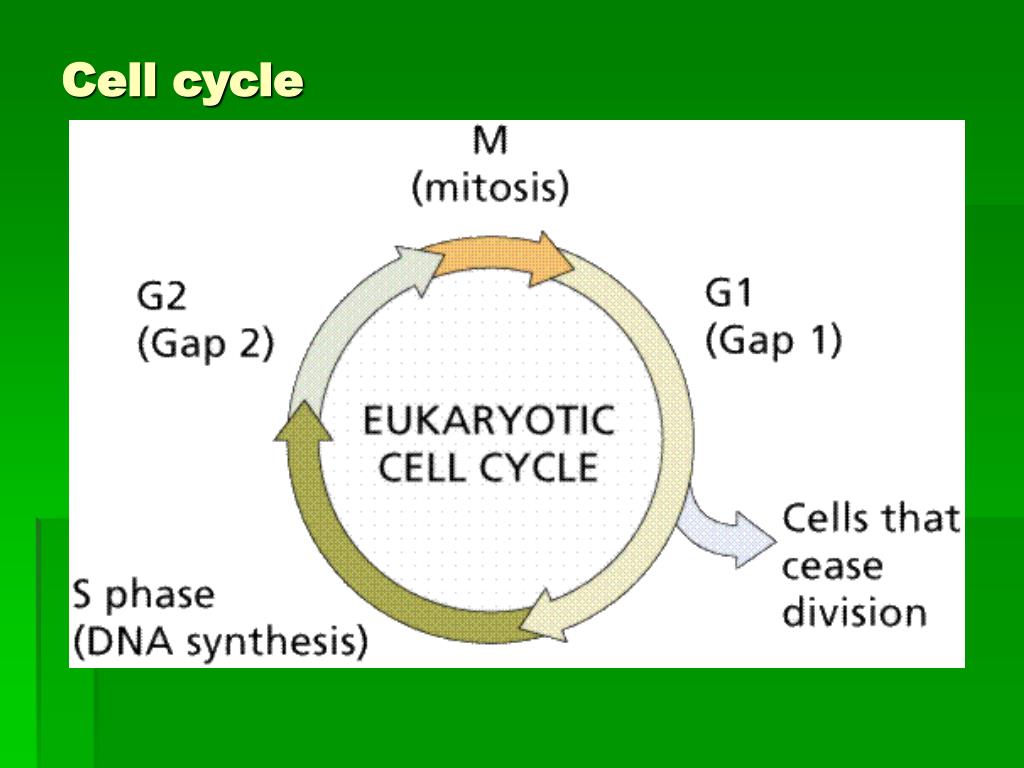 Cell cycle

M
(mitosis)

G2
(Gap 2)

G1
(Gap 1)

EUKARYOTIC
CELL CYCLE

Cells that
cease
division

S phase
(DNA synthesis)